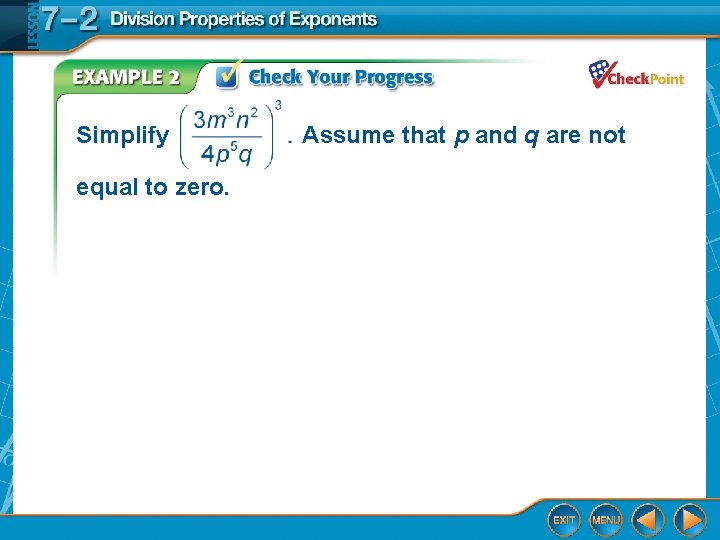 LESSON 7–2 Division Properties of Exponents

EXAMPLE 2 Check Your Progress

CheckPoint

Simplify $\left(\frac{3m^3n^2}{4p^5q}\right)^3$. Assume that $p$ and $q$ are not equal to zero.

EXIT MENU